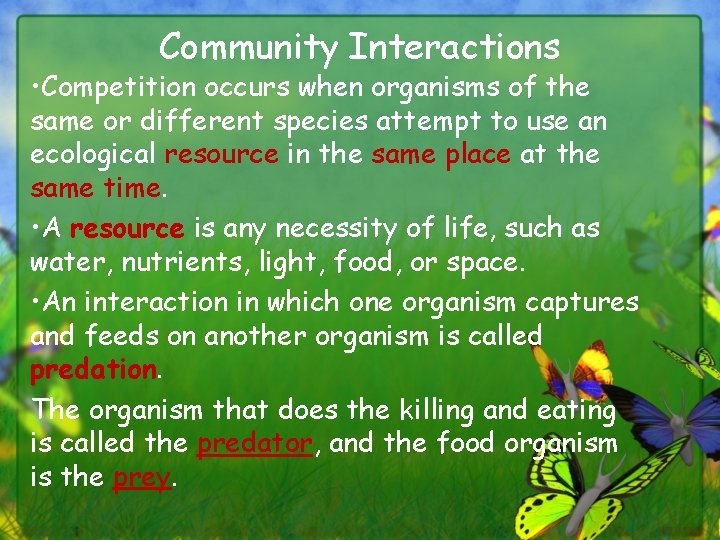 Community Interactions

•Competition occurs when organisms of the same or different species attempt to use an ecological resource in the same place at the same time.

•A resource is any necessity of life, such as water, nutrients, light, food, or space.

•An interaction in which one organism captures and feeds on another organism is called predation.

The organism that does the killing and eating is called the predator, and the food organism is the prey.